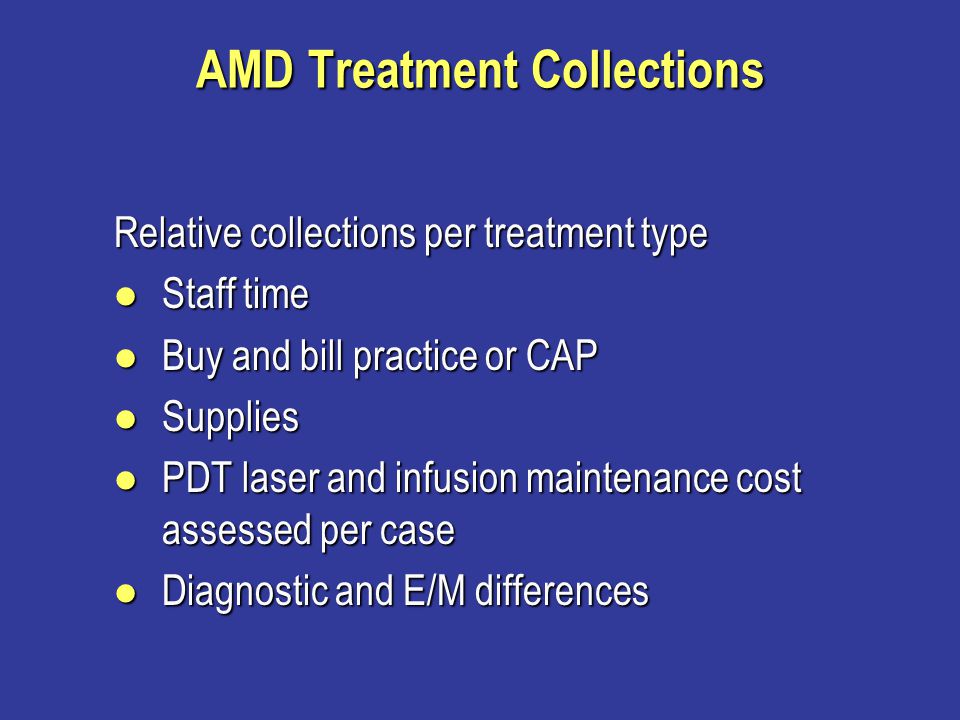 AMD Treatment Collections

Relative collections per treatment type

- Staff time
- Buy and bill practice or CAP
- Supplies
- PDT laser and infusion maintenance cost assessed per case
- Diagnostic and E/M differences